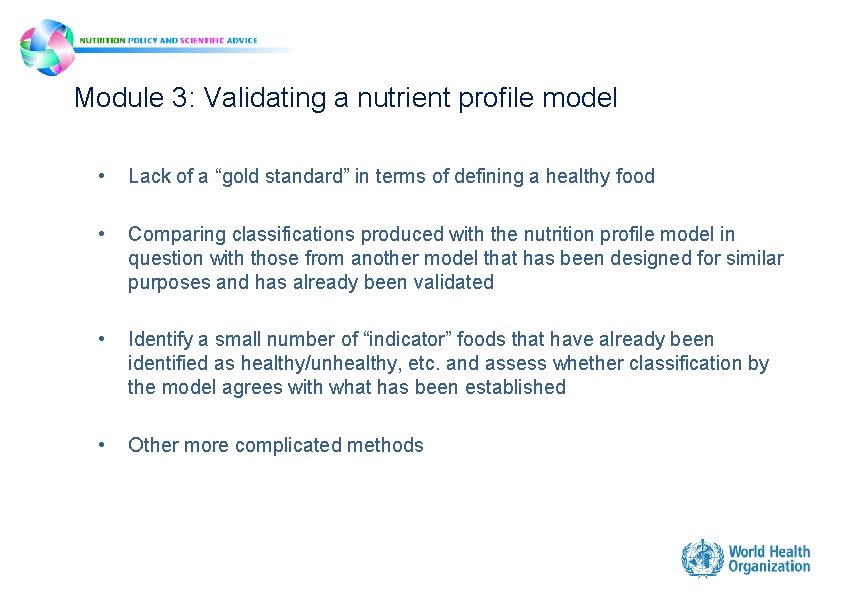 NUTRITION POLICY AND SCIENTIFIC ADVICE

Module 3: Validating a nutrient profile model

• Lack of a “gold standard” in terms of defining a healthy food

• Comparing classifications produced with the nutrition profile model in question with those from another model that has been designed for similar purposes and has already been validated

• Identify a small number of “indicator” foods that have already been identified as healthy/unhealthy, etc. and assess whether classification by the model agrees with what has been established

• Other more complicated methods

World Health Organization